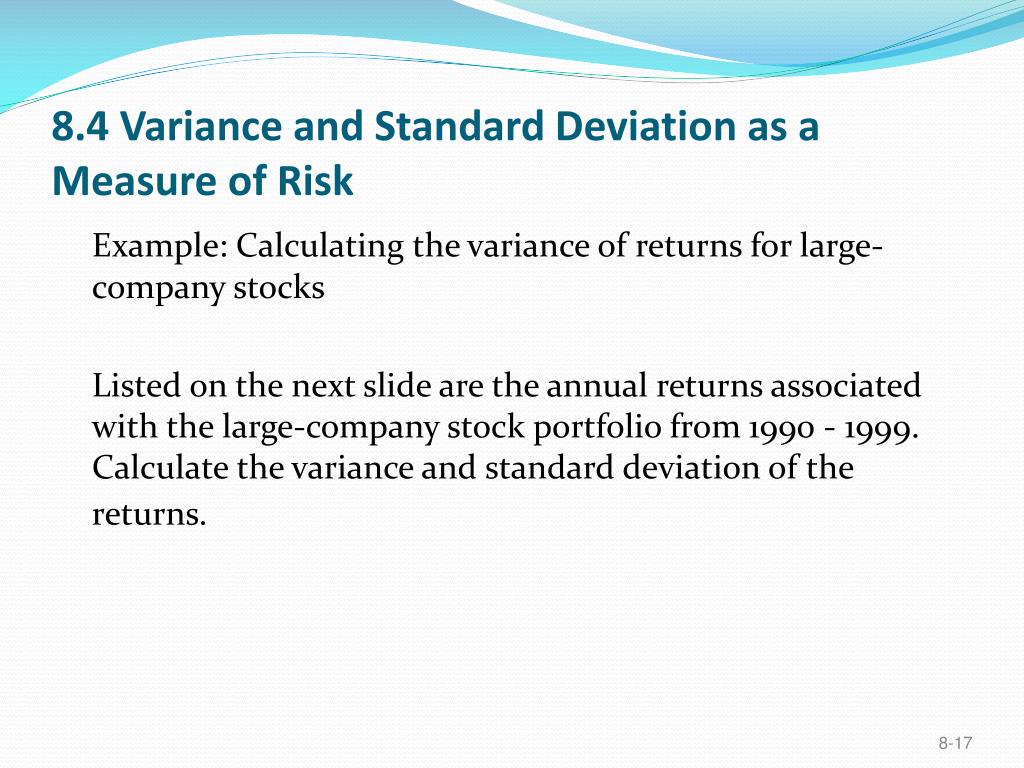 8.4 Variance and Standard Deviation as a Measure of Risk

Example: Calculating the variance of returns for large-company stocks

Listed on the next slide are the annual returns associated with the large-company stock portfolio from 1990 - 1999. Calculate the variance and standard deviation of the returns.

8-17